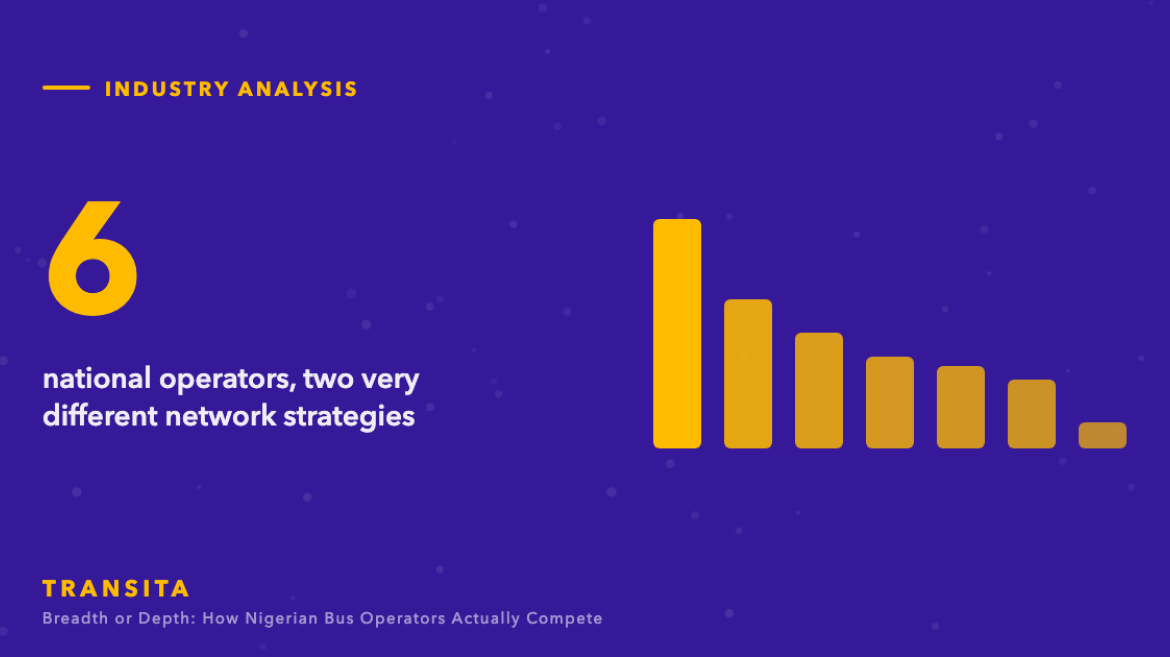 INDUSTRY ANALYSIS

6

national operators, two very different network strategies

TRANSITA
Breadth or Depth: How Nigerian Bus Operators Actually Compete